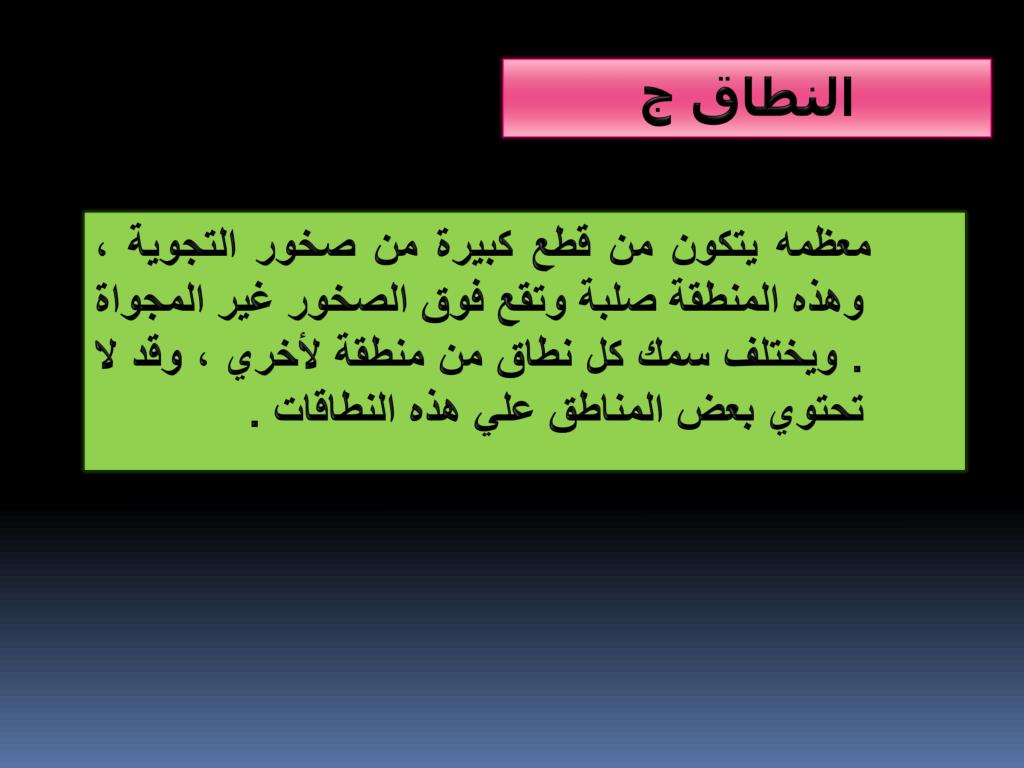 النطاق ج

معظمه يتكون من قطع كبيرة من صخور التجوية ، وهذه المنطقة صلبة وتقع فوق الصخور غير المجواة . ويختلف سمك كل نطاق من منطقة لأخري ، وقد لا تحتوي بعض المناطق علي هذه النطاقات .